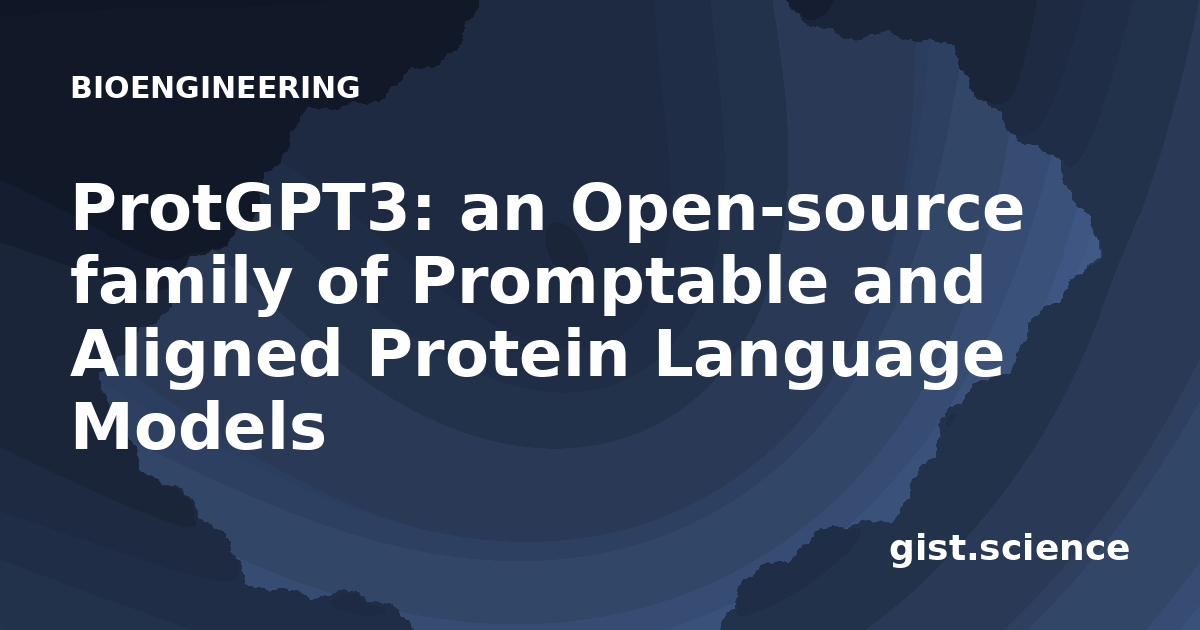 BIOENGINEERING

ProtGPT3: an Open-source family of Promptable and Aligned Protein Language Models

gist.science